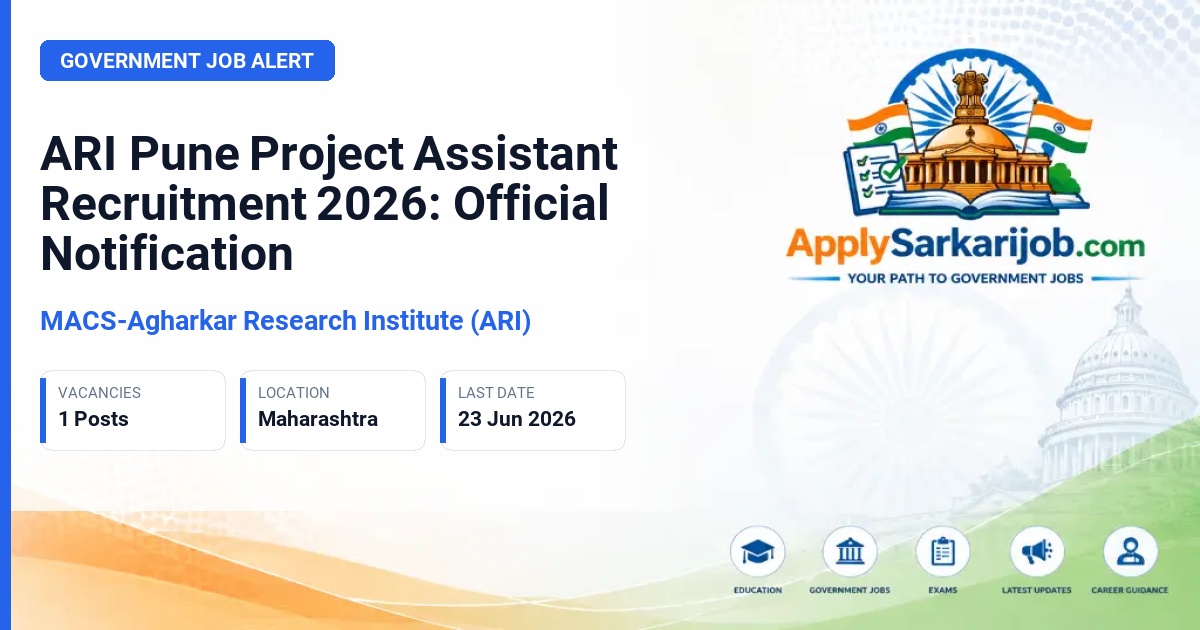 GOVERNMENT JOB ALERT

ARI Pune Project Assistant Recruitment 2026: Official Notification

MACS-Agharkar Research Institute (ARI)

VACANCIES
1 Posts

LOCATION
Maharashtra

LAST DATE
23 Jun 2026

ApplySarkarijob.com
YOUR PATH TO GOVERNMENT JOBS

EDUCATION
GOVERNMENT JOBS
EXAMS
LATEST UPDATES
CAREER GUIDANCE